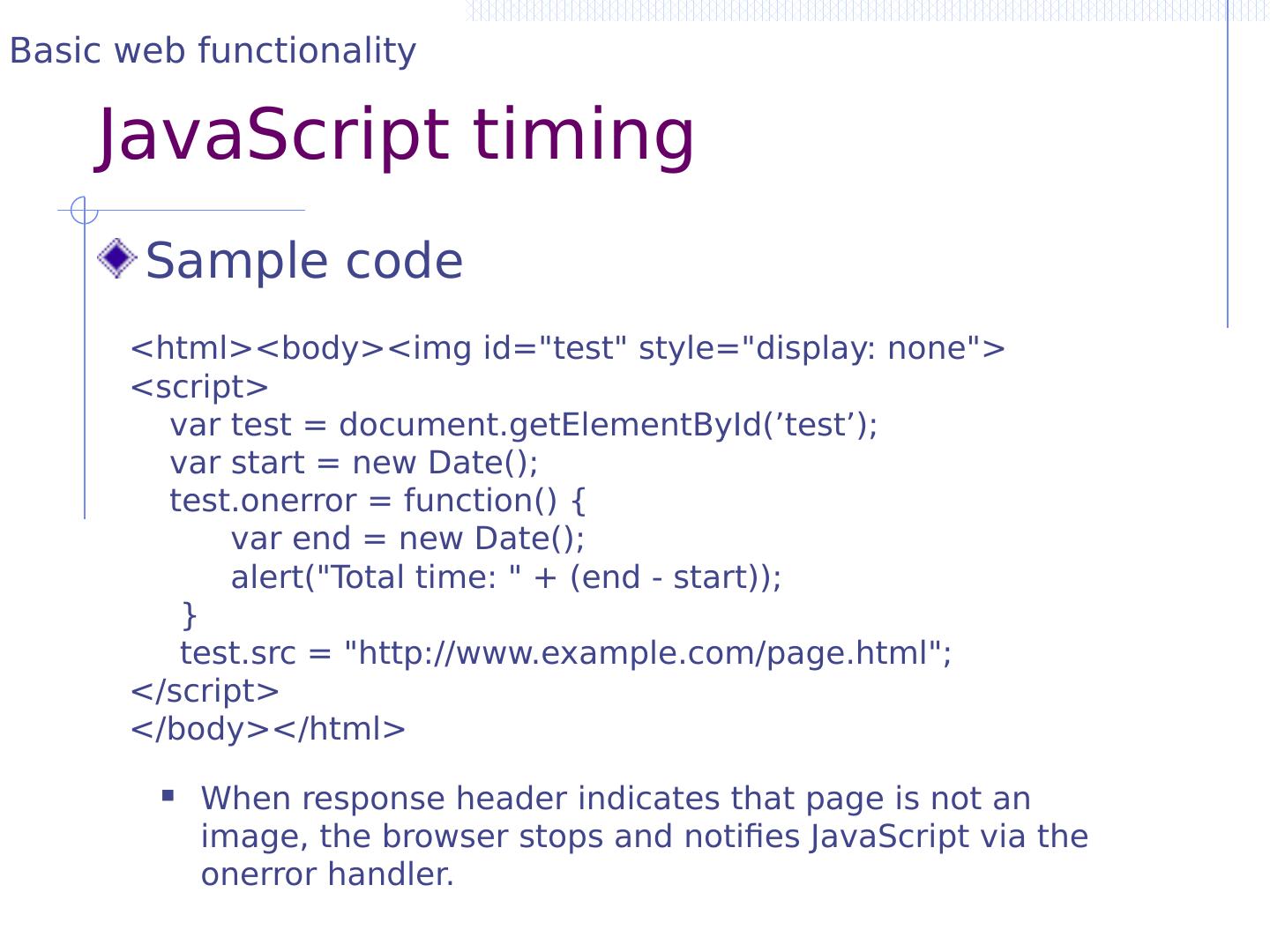 Basic web functionality

JavaScript timing

Sample code

<html><body><img id="test" style="display: none">
<script>
var test = document.getElementById(’test’);
var start = new Date();
test.onerror = function() {
var end = new Date();
alert("Total time: " + (end - start));
}
test.src = "http://www.example.com/page.html";
</script>
</body></html>

When response header indicates that page is not an image, the browser stops and notifies JavaScript via the onerror handler.